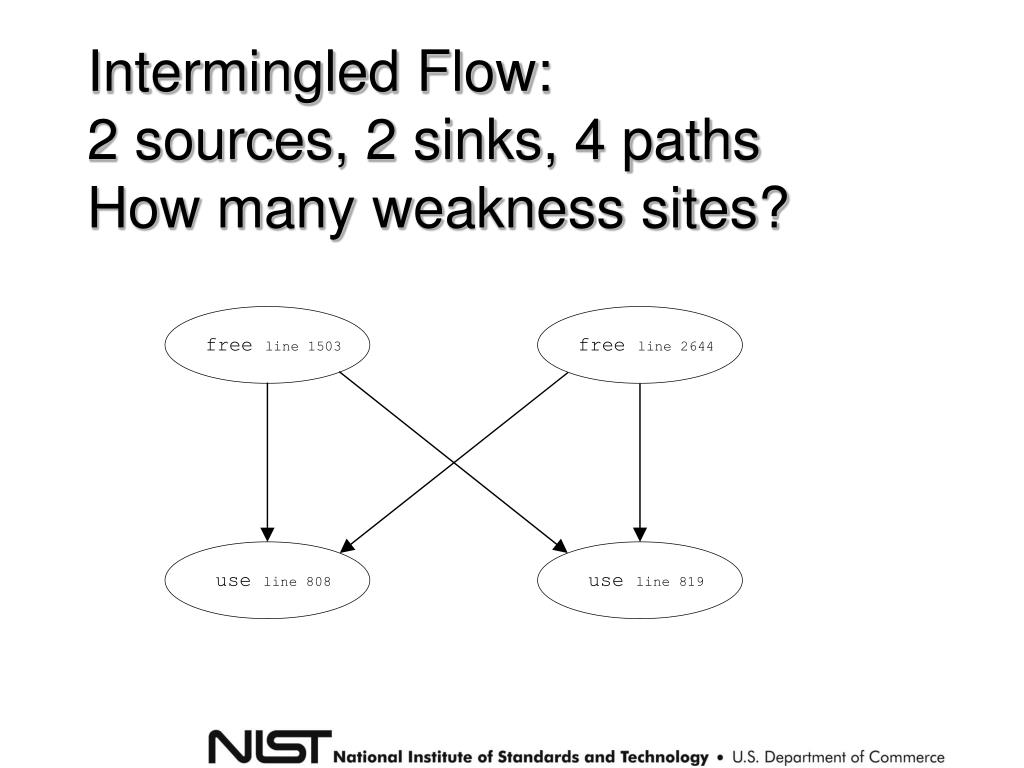 Intermingled Flow:
2 sources, 2 sinks, 4 paths
How many weakness sites?

free line 1503

free line 2644

use line 808

use line 819

NIST National Institute of Standards and Technology • U.S. Department of Commerce